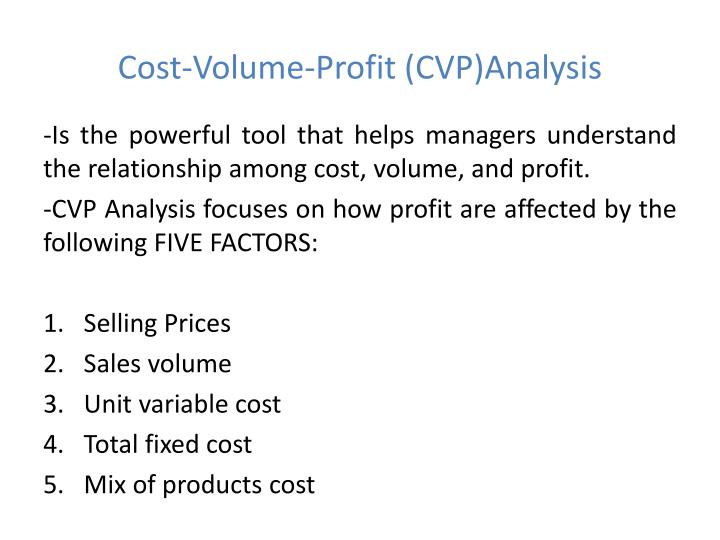 Cost-Volume-Profit (CVP)Analysis

-Is the powerful tool that helps managers understand the relationship among cost, volume, and profit.

-CVP Analysis focuses on how profit are affected by the following FIVE FACTORS:

1. Selling Prices
2. Sales volume
3. Unit variable cost
4. Total fixed cost
5. Mix of products cost